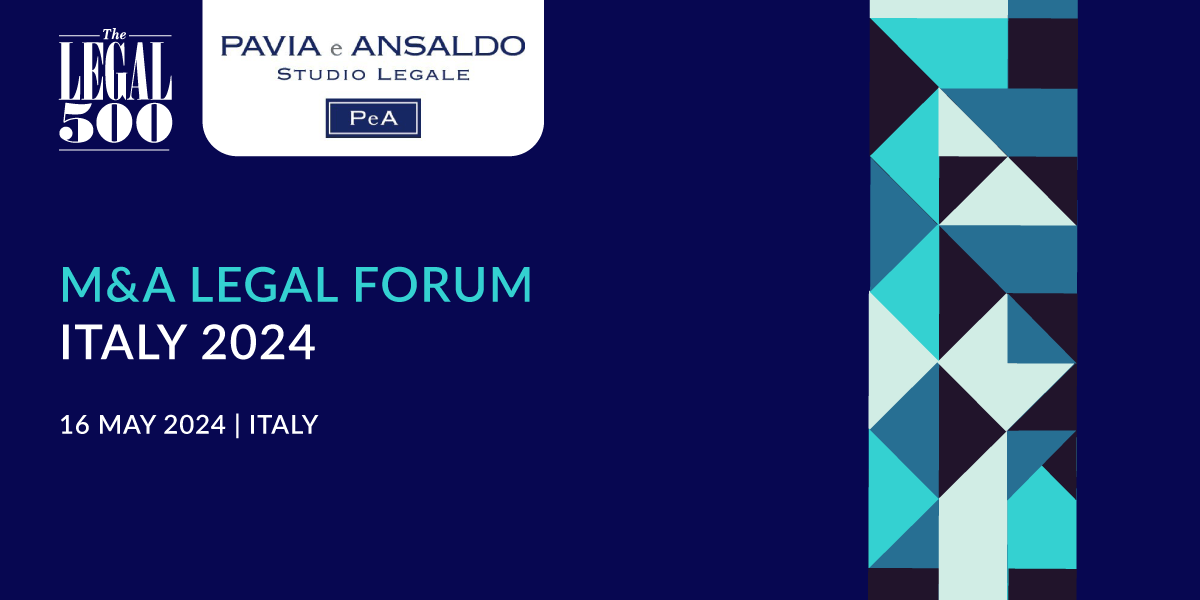 The
LEGAL
500

PAVIA e ANSALDO
STUDIO LEGALE
PeA

M&A LEGAL FORUM
ITALY 2024

16 MAY 2024 | ITALY